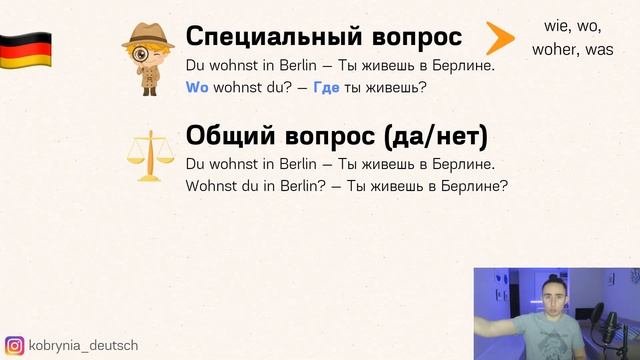 Специальный вопрос

wie, wo, woher, was

Du wohnst in Berlin – Ты живешь в Берлине.
Wo wohnst du? – Где ты живешь?

Общий вопрос (да/нет)

Du wohnst in Berlin – Ты живешь в Берлине.
Wohnst du in Berlin? – Ты живешь в Берлине?

kobrynia_deutsch